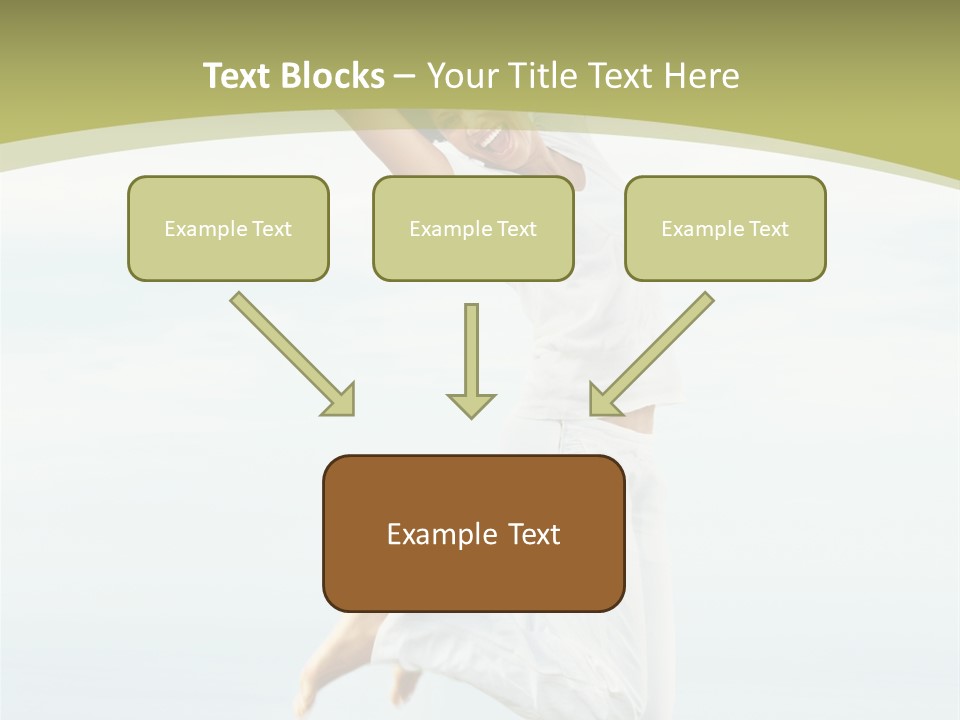 Text Blocks – Your Title Text Here

Example Text

Example Text

Example Text

Example Text